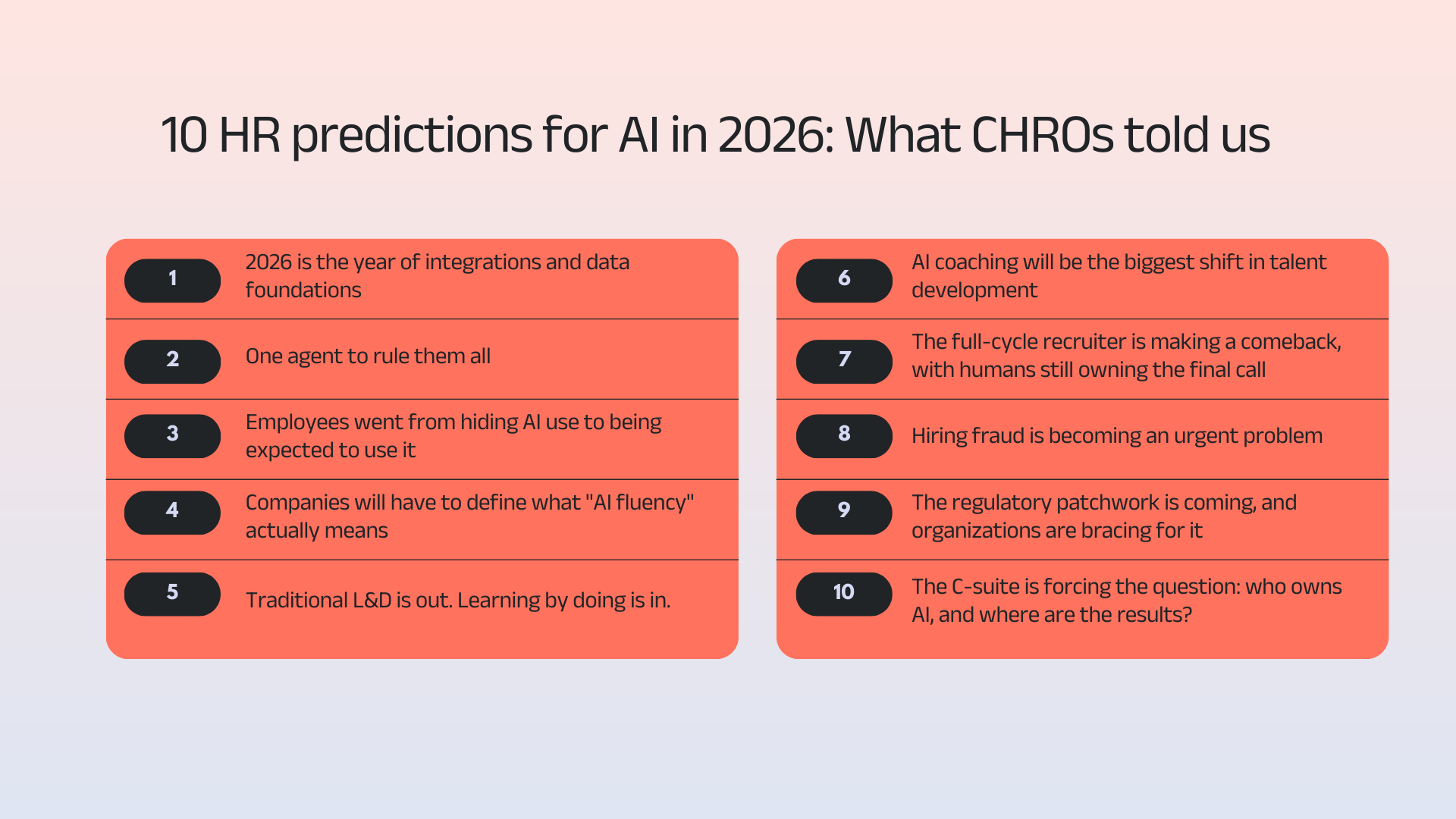 10 HR predictions for AI in 2026: What CHROs told us

1 2026 is the year of integrations and data foundations

2 One agent to rule them all

3 Employees went from hiding AI use to being expected to use it

4 Companies will have to define what "AI fluency" actually means

5 Traditional L&D is out. Learning by doing is in.

6 AI coaching will be the biggest shift in talent development

7 The full-cycle recruiter is making a comeback, with humans still owning the final call

8 Hiring fraud is becoming an urgent problem

9 The regulatory patchwork is coming, and organizations are bracing for it

10 The C-suite is forcing the question: who owns AI, and where are the results?